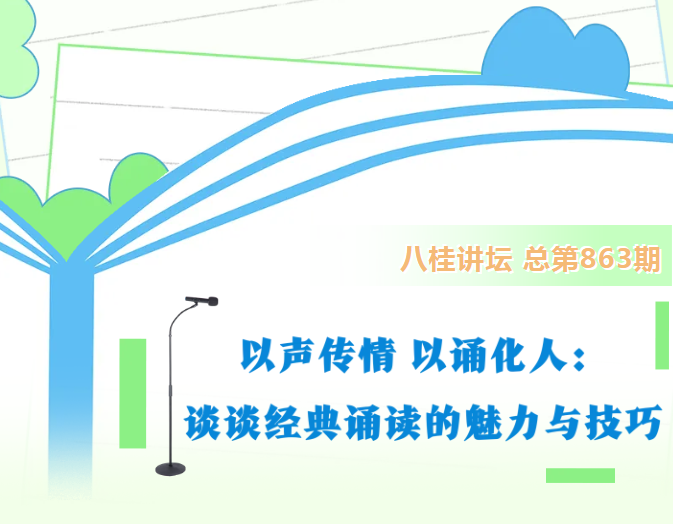 八桂讲坛 总第863期

以声传情 以诵化人：
谈谈经典诵读的魅力与技巧